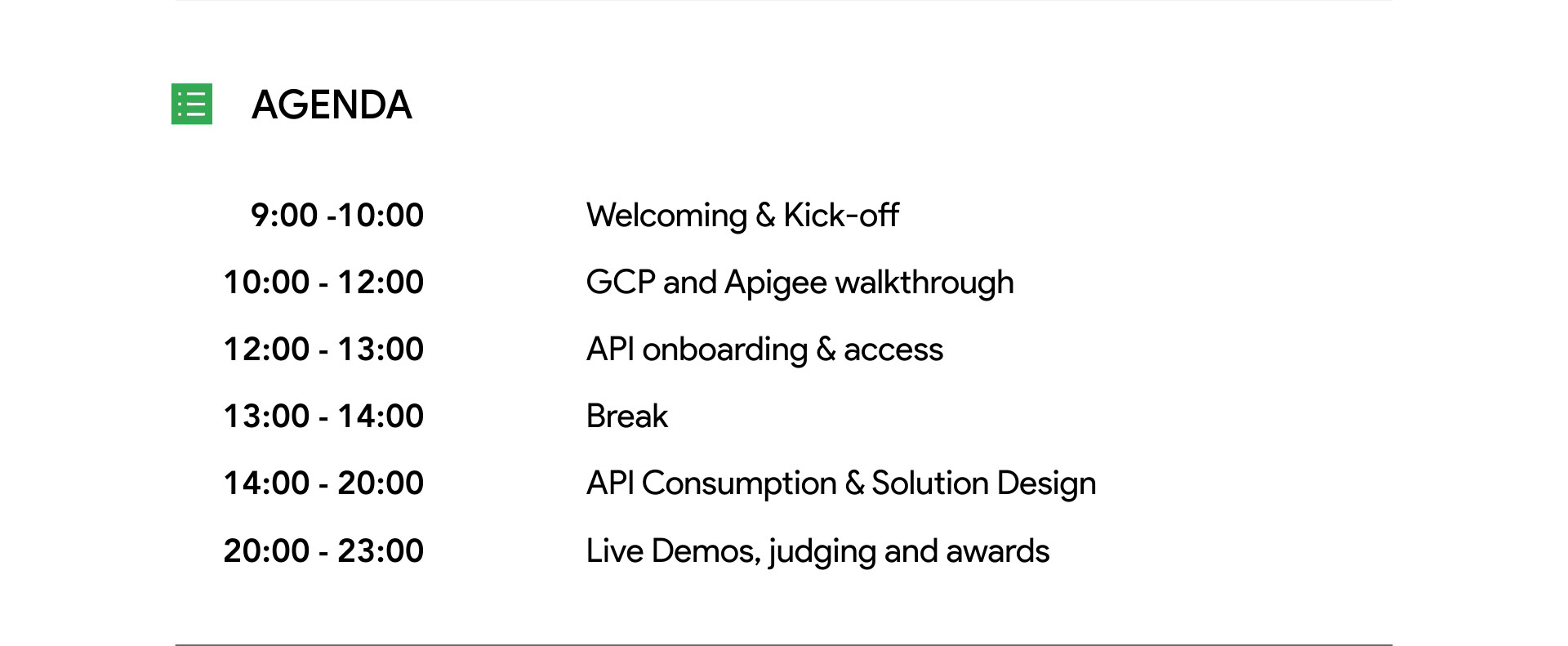 AGENDA

| | |
|---|---|
| 9:00 -10:00 | Welcoming & Kick-off |
| 10:00 - 12:00 | GCP and Apigee walkthrough |
| 12:00 - 13:00 | API onboarding & access |
| 13:00 - 14:00 | Break |
| 14:00 - 20:00 | API Consumption & Solution Design |
| 20:00 - 23:00 | Live Demos, judging and awards |